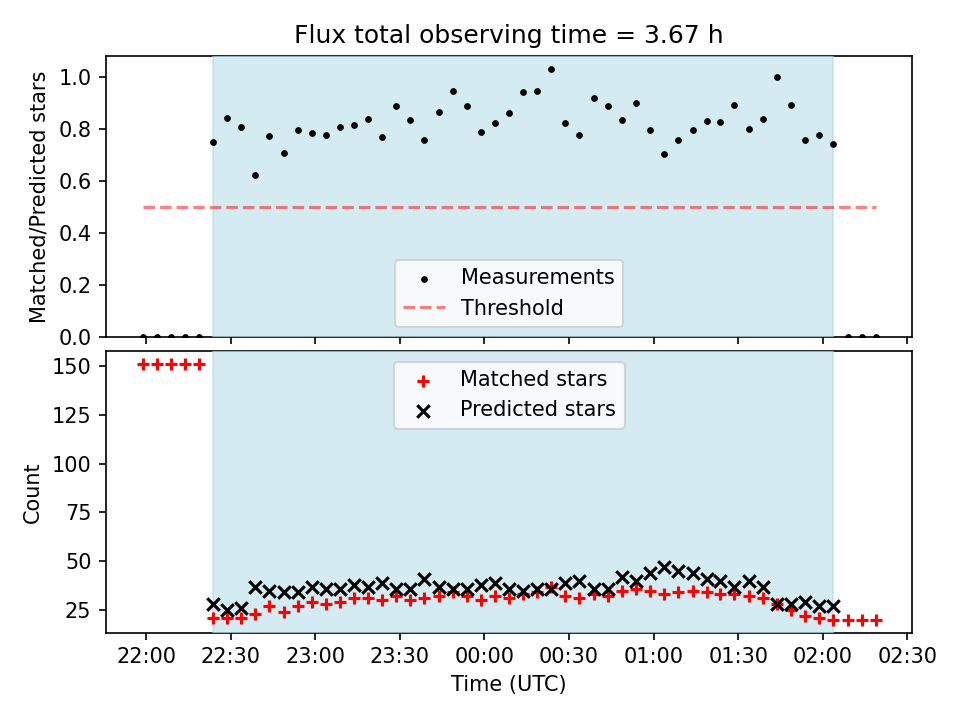 Flux total observing time = 3.67 h

Matched/Predicted stars

1.0
0.8
0.6
0.4
0.2
0.0

Measurements
Threshold

Count

150
125
100
75
50
25

Matched stars
Predicted stars

22:00 22:30 23:00 23:30 00:00 00:30 01:00 01:30 02:00 02:30

Time (UTC)